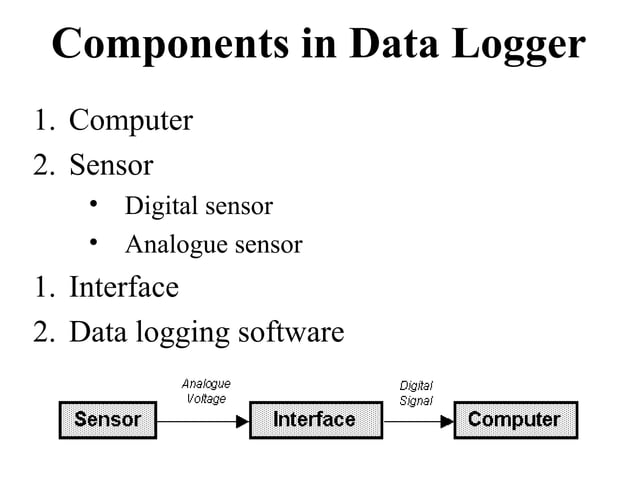 Components in Data Logger

1. Computer
2. Sensor
   • Digital sensor
   • Analogue sensor
1. Interface
2. Data logging software

Sensor
Analogue Voltage
Interface
Digital Signal
Computer